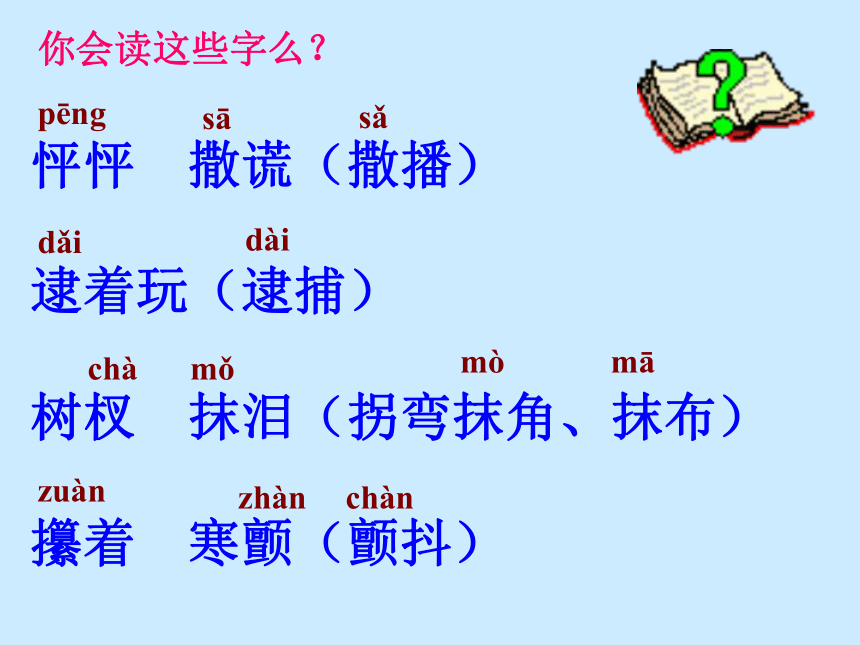 你会读这些字么？

pēng　　sā　　sǎ
怦怦　撒谎（撒播）

dǎi　　dài
逮着玩（逮捕）

chà　mǒ　　mò　　mā
树杈　抹泪（拐弯抹角、抹布）

zuàn　zhàn　chàn
攥着　寒颤（颤抖）